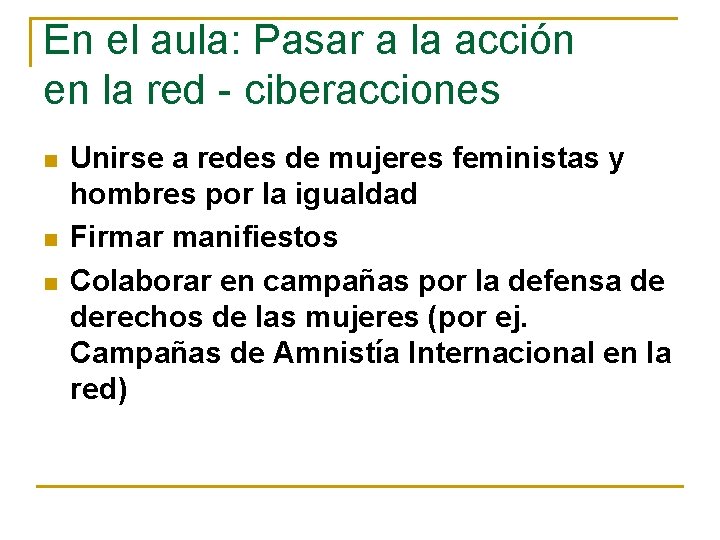 En el aula: Pasar a la acción en la red - ciberacciones

- Unirse a redes de mujeres feministas y hombres por la igualdad
- Firmar manifiestos
- Colaborar en campañas por la defensa de derechos de las mujeres (por ej. Campañas de Amnistía Internacional en la red)